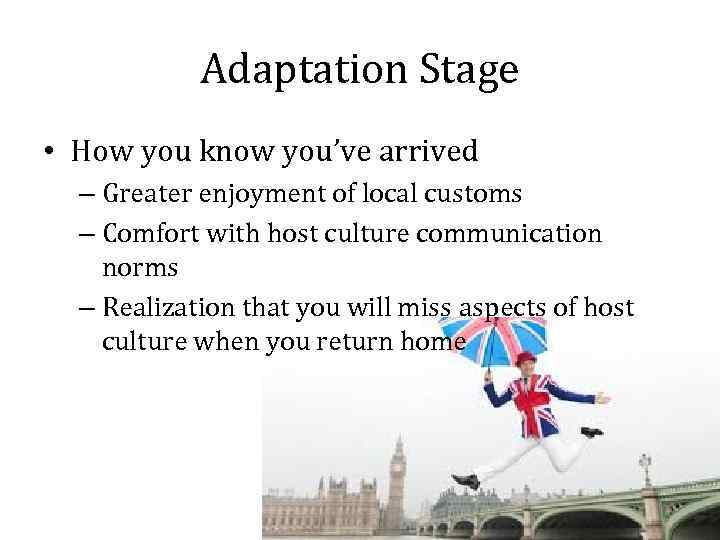 Adaptation Stage

• How you know you've arrived
– Greater enjoyment of local customs
– Comfort with host culture communication norms
– Realization that you will miss aspects of host culture when you return home